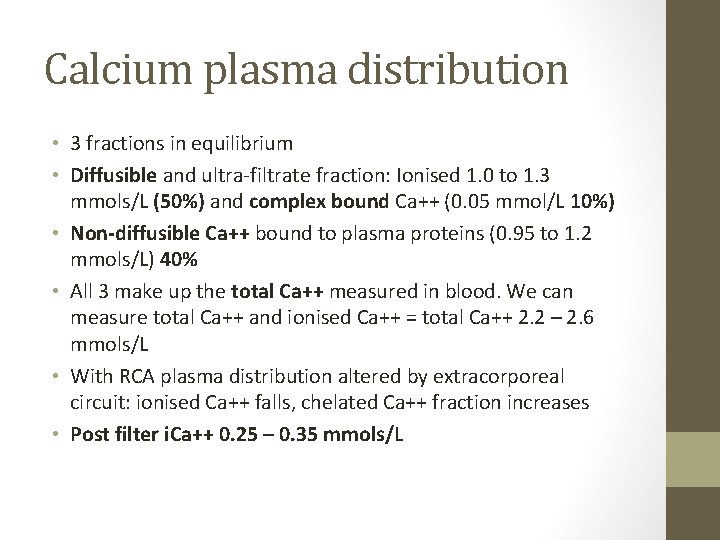 Calcium plasma distribution

• 3 fractions in equilibrium
• Diffusible and ultra-filtrate fraction: Ionised 1.0 to 1.3 mmols/L (50%) and complex bound Ca++ (0.05 mmol/L 10%)
• Non-diffusible Ca++ bound to plasma proteins (0.95 to 1.2 mmols/L) 40%
• All 3 make up the total Ca++ measured in blood. We can measure total Ca++ and ionised Ca++ = total Ca++ 2.2 – 2.6 mmols/L
• With RCA plasma distribution altered by extracorporeal circuit: ionised Ca++ falls, chelated Ca++ fraction increases
• Post filter iCa++ 0.25 – 0.35 mmols/L